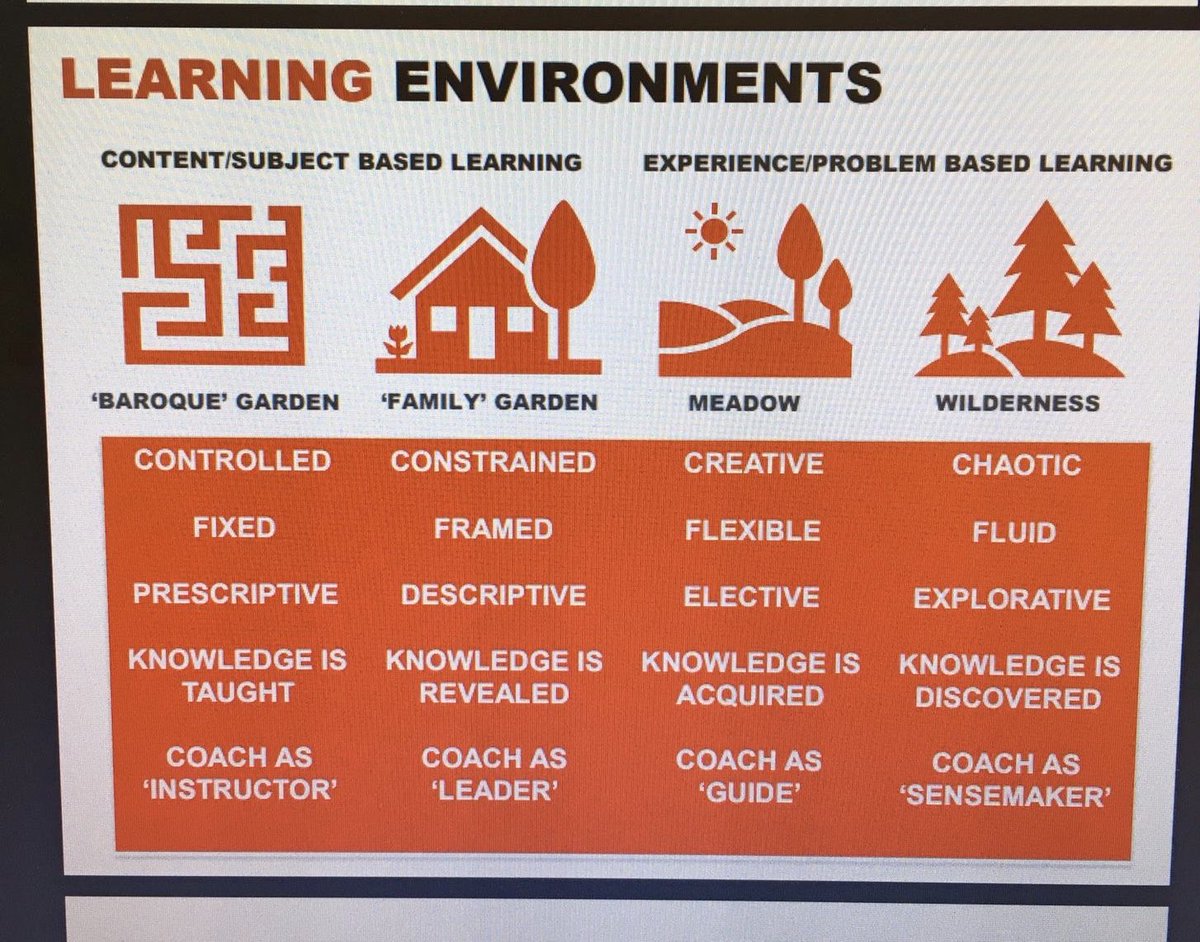 LEARNING ENVIRONMENTS

CONTENT/SUBJECT BASED LEARNING

EXPERIENCE/PROBLEM BASED LEARNING

| 'BAROQUE' GARDEN | 'FAMILY' GARDEN | MEADOW | WILDERNESS |
|---|---|---|---|
| CONTROLLED | CONSTRAINED | CREATIVE | CHAOTIC |
| FIXED | FRAMED | FLEXIBLE | FLUID |
| PRESCRIPTIVE | DESCRIPTIVE | ELECTIVE | EXPLORATIVE |
| KNOWLEDGE IS TAUGHT | KNOWLEDGE IS REVEALED | KNOWLEDGE IS ACQUIRED | KNOWLEDGE IS DISCOVERED |
| COACH AS 'INSTRUCTOR' | COACH AS 'LEADER' | COACH AS 'GUIDE' | COACH AS 'SENSEMAKER' |